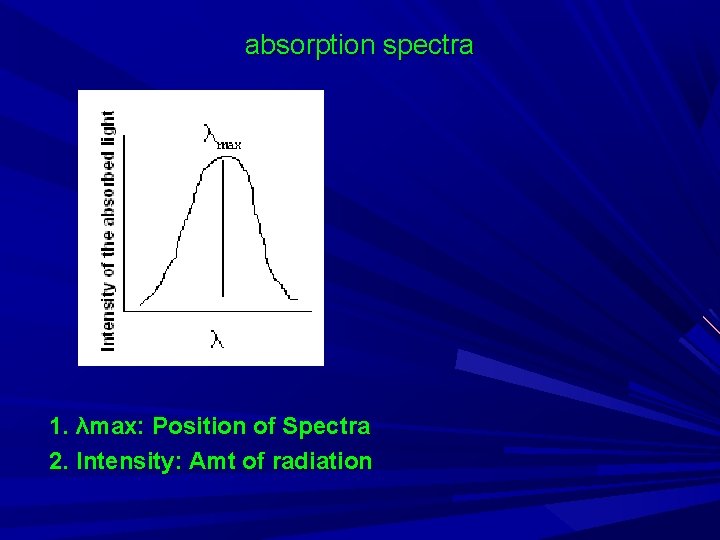 absorption spectra

Intensity of the absorbed light

$\lambda_{max}$

$\lambda$

1. λmax: Position of Spectra
2. Intensity: Amt of radiation